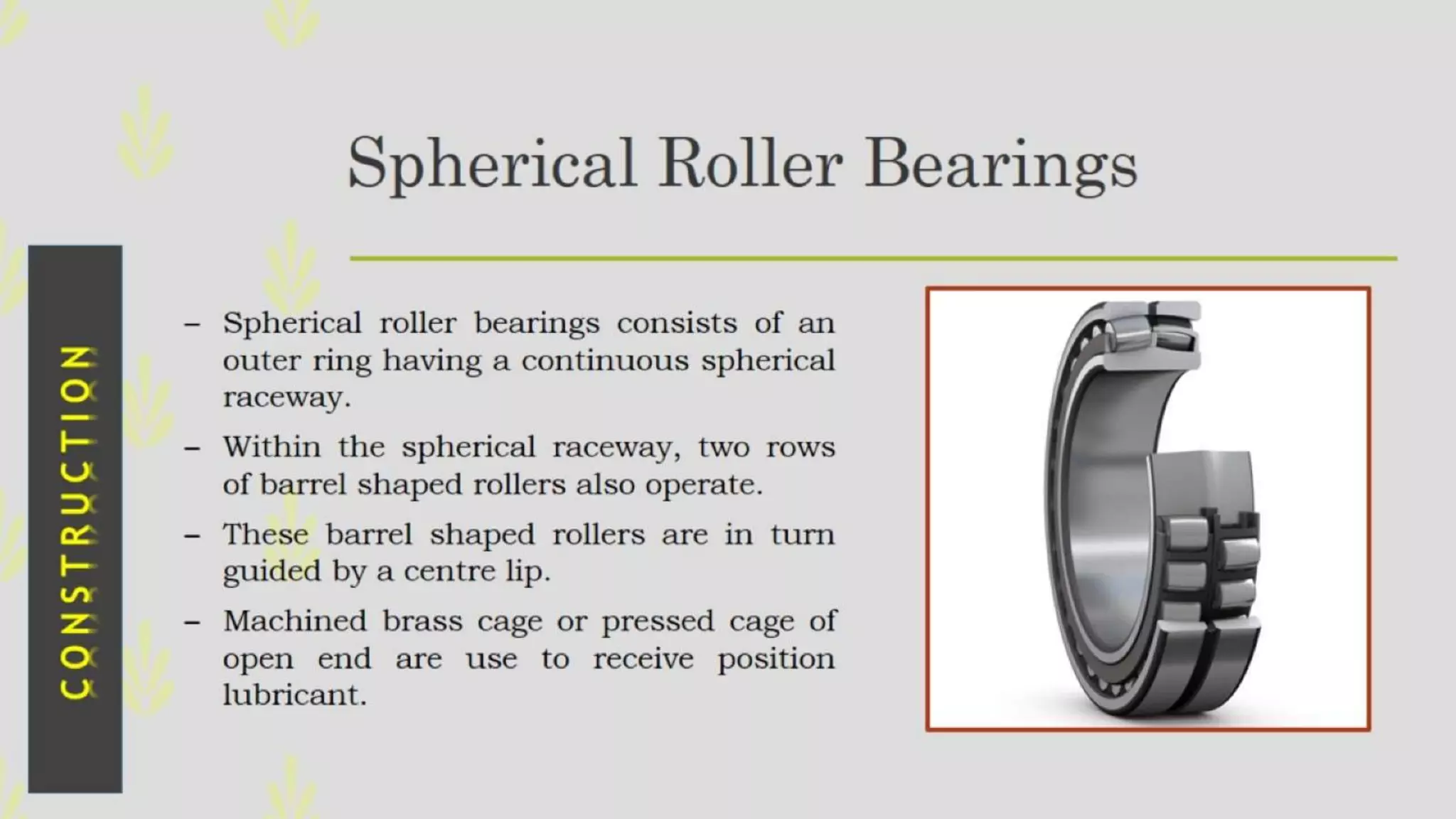 Spherical Roller Bearings

CONSTRUCTION

– Spherical roller bearings consists of an outer ring having a continuous spherical raceway.

– Within the spherical raceway, two rows of barrel shaped rollers also operate.

– These barrel shaped rollers are in turn guided by a centre lip.

– Machined brass cage or pressed cage of open end are use to receive position lubricant.